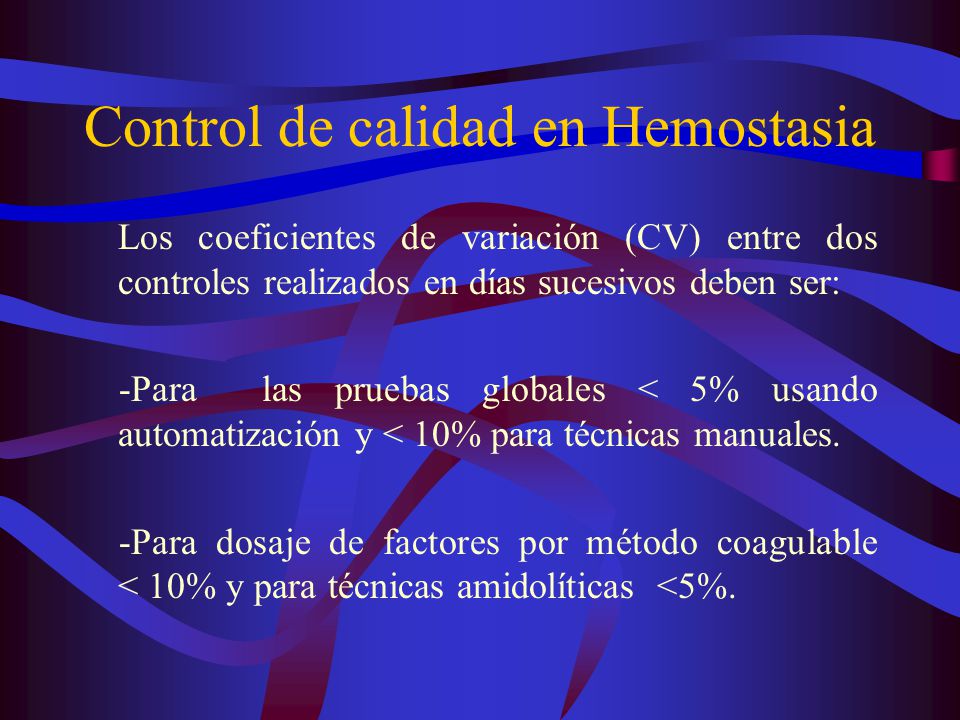 Control de calidad en Hemostasia

Los coeficientes de variación (CV) entre dos controles realizados en días sucesivos deben ser:

-Para las pruebas globales < 5% usando automatización y < 10% para técnicas manuales.

-Para dosaje de factores por método coagulable < 10% y para técnicas amidolíticas <5%.